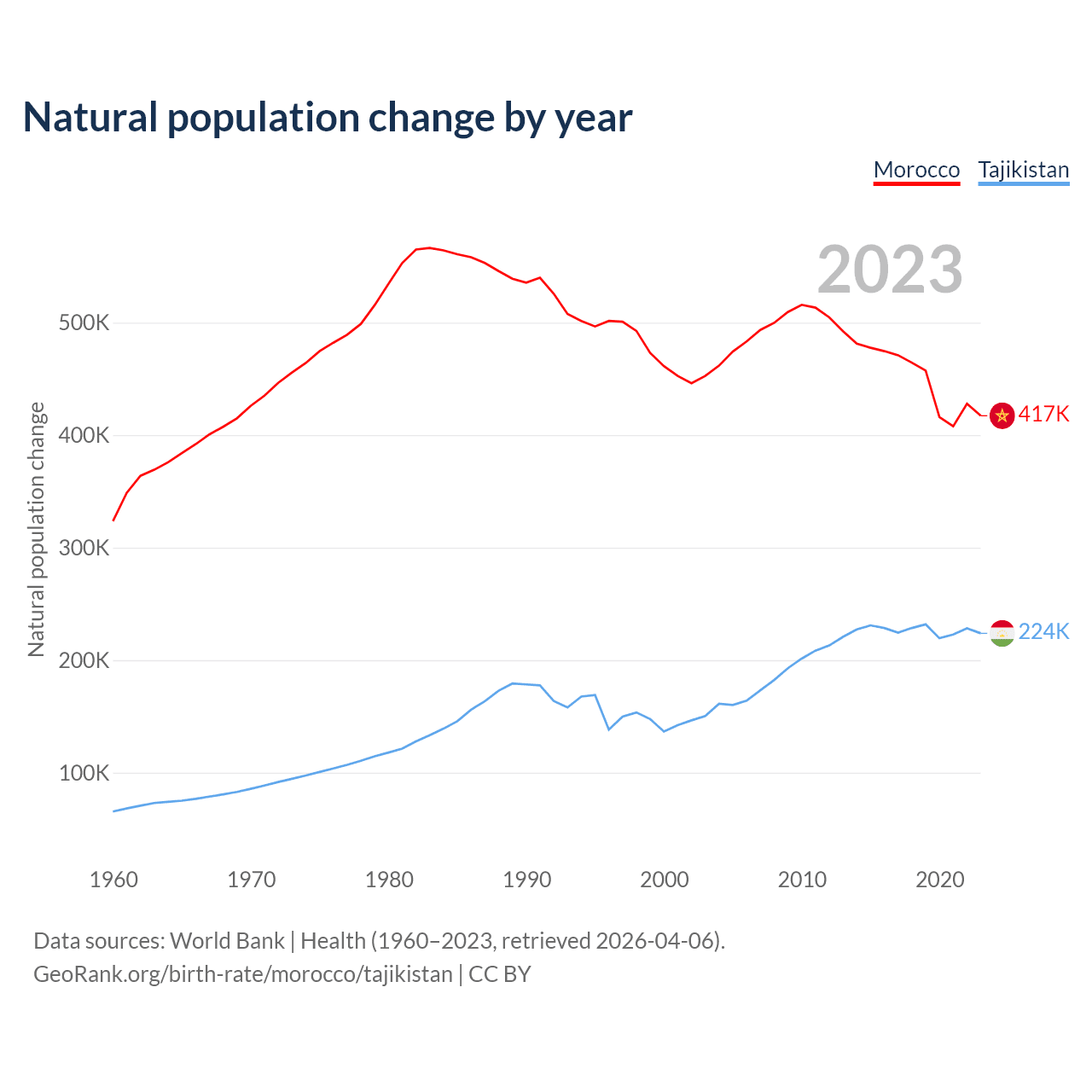 Natural population change by year

Morocco Tajikistan

2023

Natural population change

500K
400K
300K
200K
100K

417K
224K

1960 1970 1980 1990 2000 2010 2020

Data sources: World Bank | Health (1960–2023, retrieved 2026-04-06).
GeoRank.org/birth-rate/morocco/tajikistan | CC BY